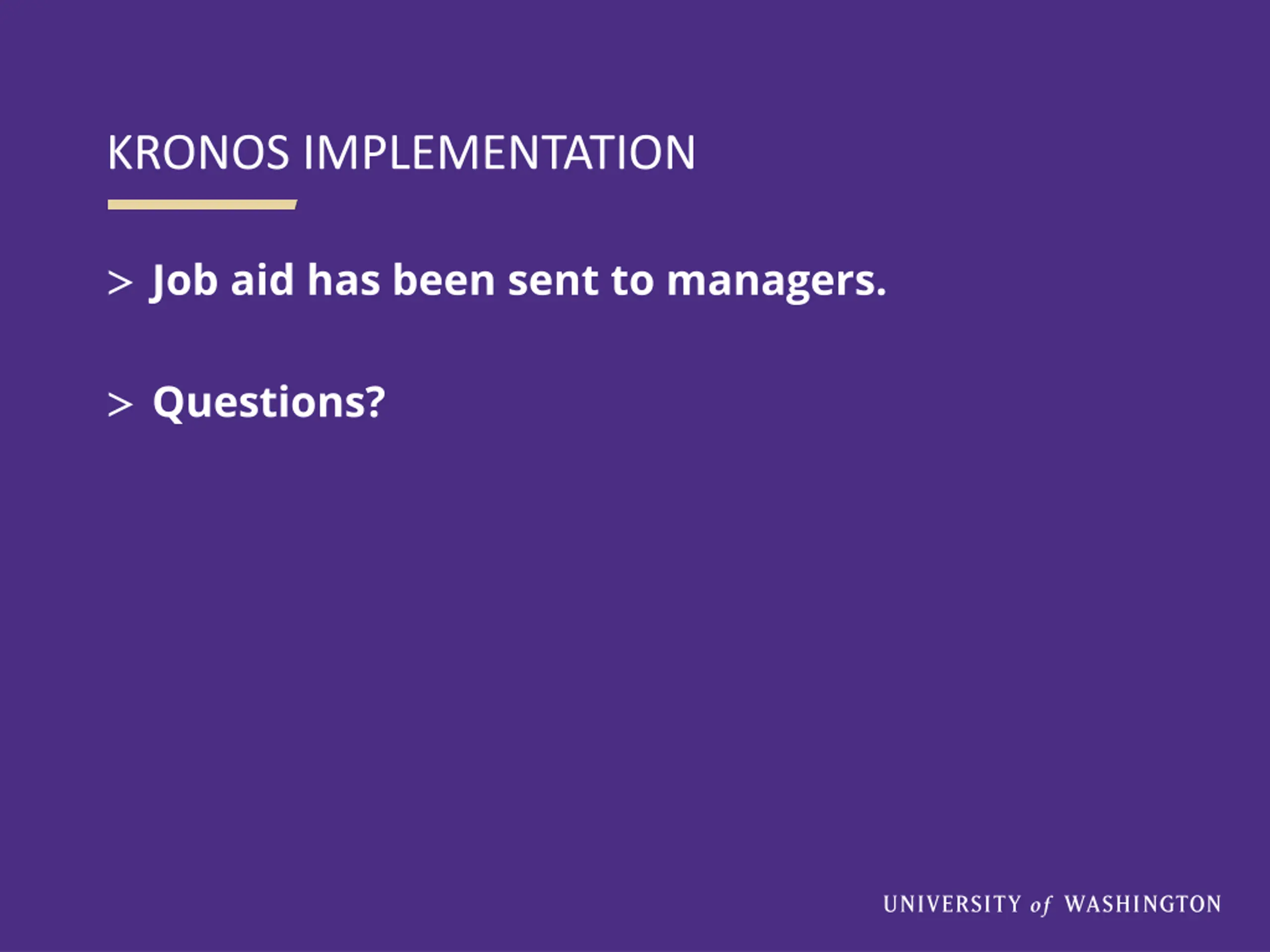 KRONOS IMPLEMENTATION

> Job aid has been sent to managers.

> Questions?

UNIVERSITY of WASHINGTON